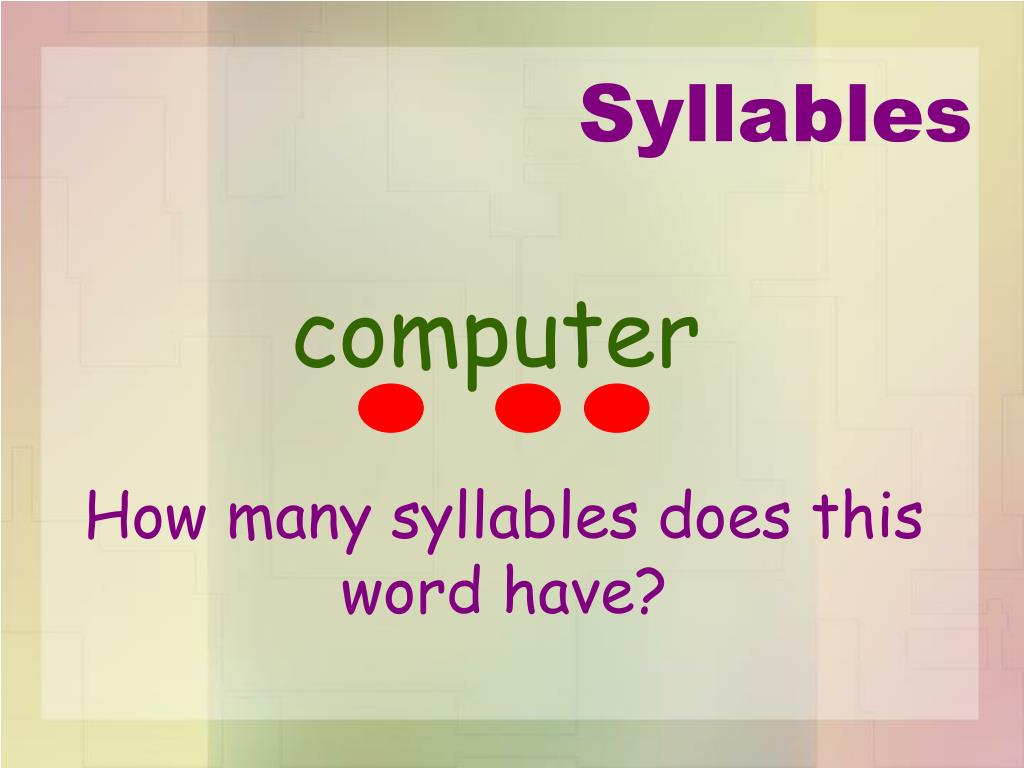 Syllables

computer

How many syllables does this word have?